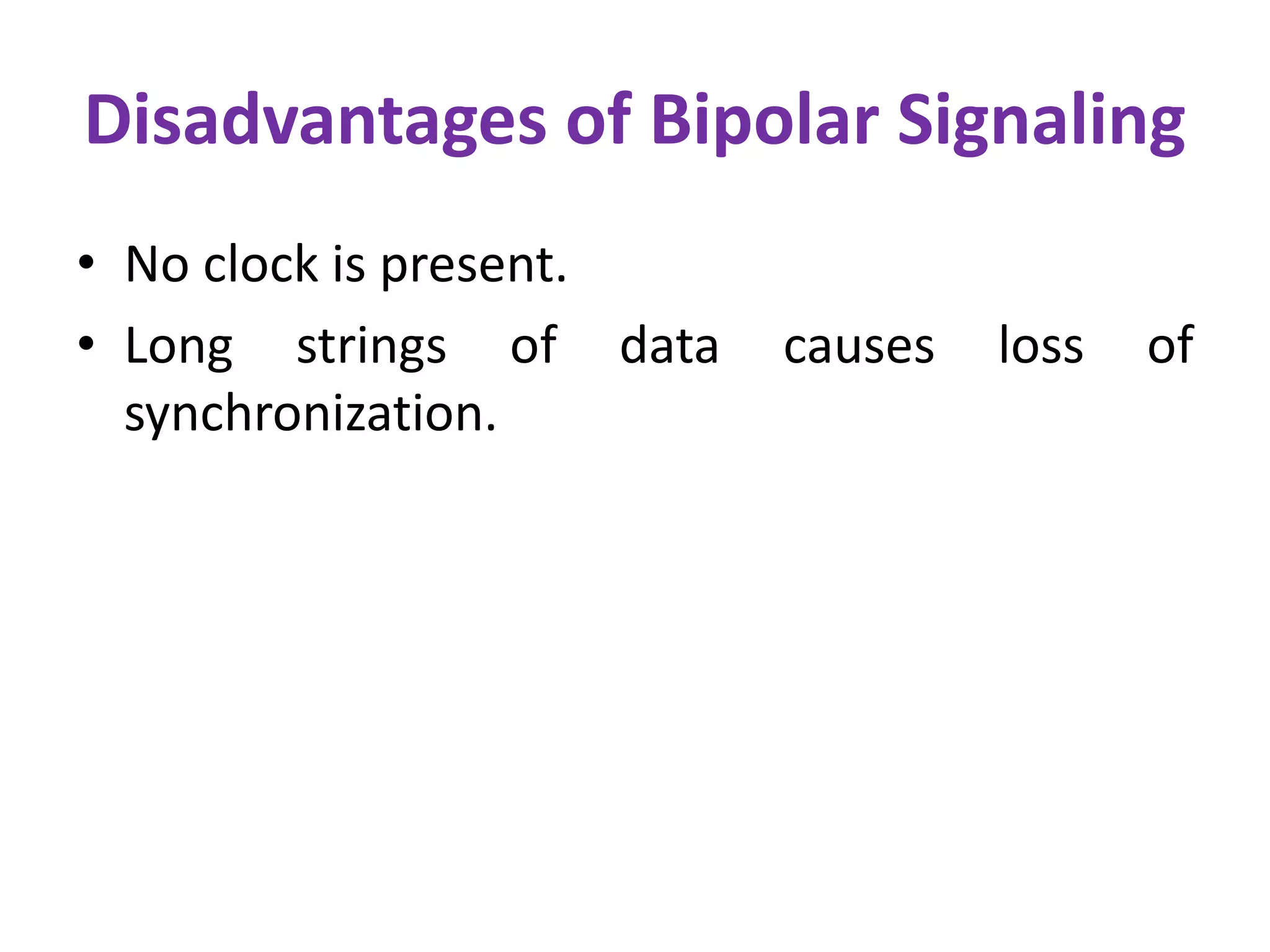 Disadvantages of Bipolar Signaling

• No clock is present.
• Long strings of data causes loss of synchronization.